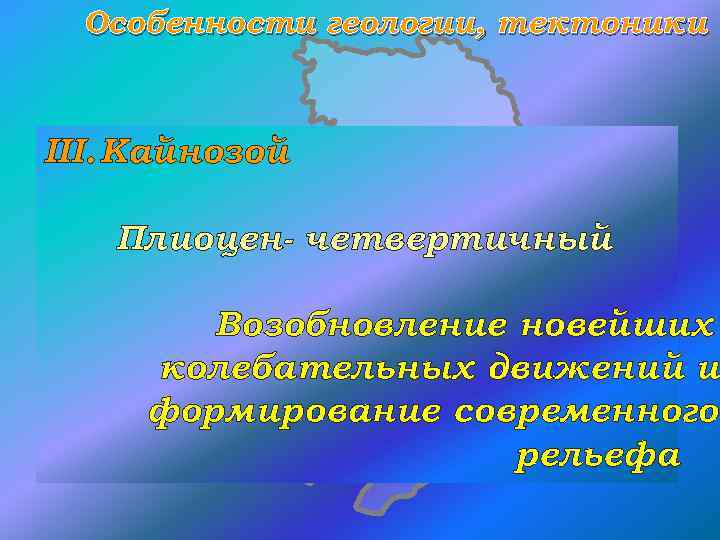 Особенности геологии, тектоники

III. Кайнозой

Плиоцен- четвертичный

Возобновление новейших колебательных движений и формирование современного рельефа